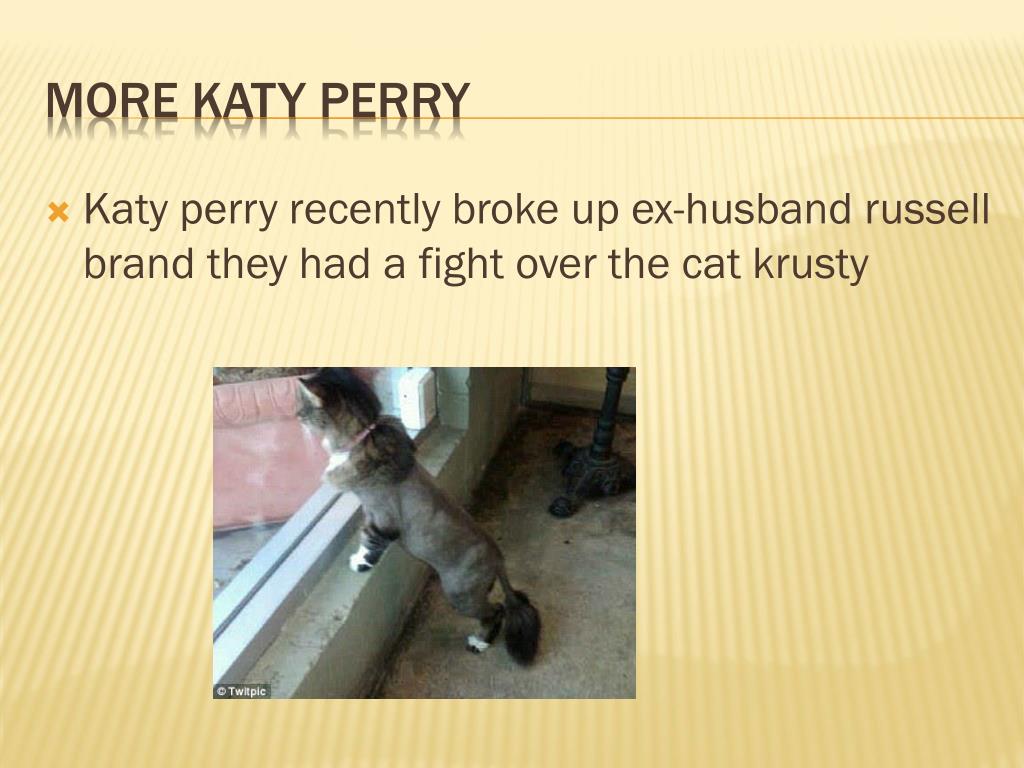 MORE KATY PERRY

Katy perry recently broke up ex-husband russell brand they had a fight over the cat krusty

© Twitpic